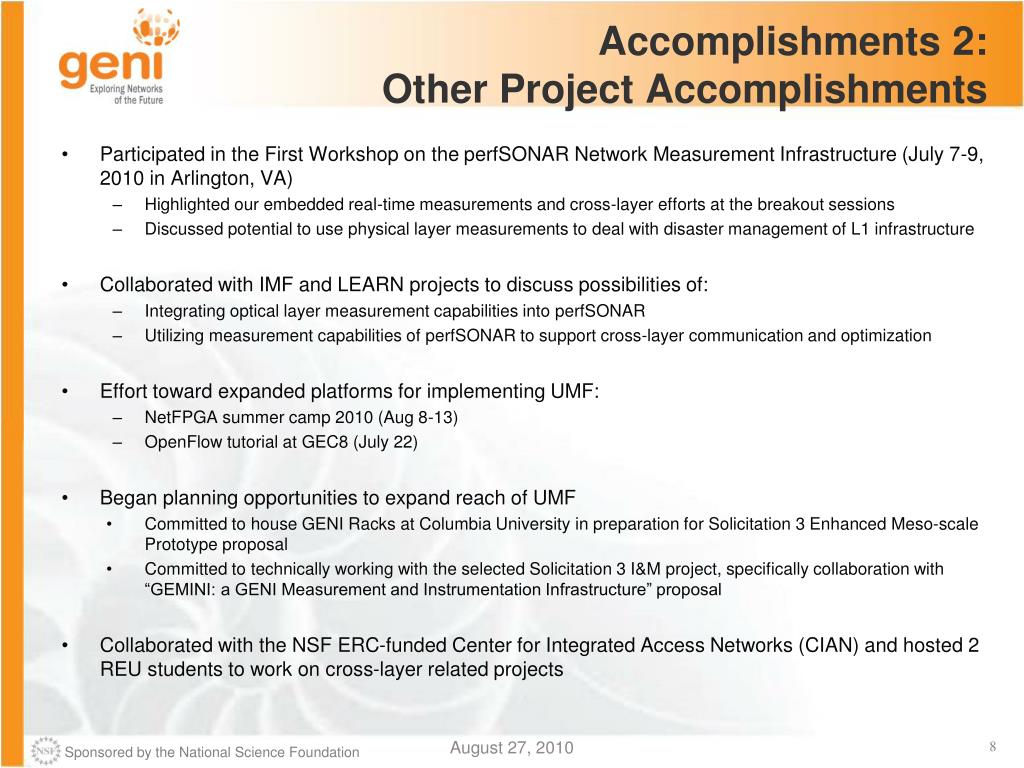 geni
Exploring Networks of the Future

Accomplishments 2:
Other Project Accomplishments

• Participated in the First Workshop on the perfSONAR Network Measurement Infrastructure (July 7-9, 2010 in Arlington, VA)
– Highlighted our embedded real-time measurements and cross-layer efforts at the breakout sessions
– Discussed potential to use physical layer measurements to deal with disaster management of L1 infrastructure

• Collaborated with IMF and LEARN projects to discuss possibilities of:
– Integrating optical layer measurement capabilities into perfSONAR
– Utilizing measurement capabilities of perfSONAR to support cross-layer communication and optimization

• Effort toward expanded platforms for implementing UMF:
– NetFPGA summer camp 2010 (Aug 8-13)
– OpenFlow tutorial at GEC8 (July 22)

• Began planning opportunities to expand reach of UMF
• Committed to house GENI Racks at Columbia University in preparation for Solicitation 3 Enhanced Meso-scale Prototype proposal
• Committed to technically working with the selected Solicitation 3 I&M project, specifically collaboration with “GEMINI: a GENI Measurement and Instrumentation Infrastructure” proposal

• Collaborated with the NSF ERC-funded Center for Integrated Access Networks (CIAN) and hosted 2 REU students to work on cross-layer related projects

NSF Sponsored by the National Science Foundation
August 27, 2010
8